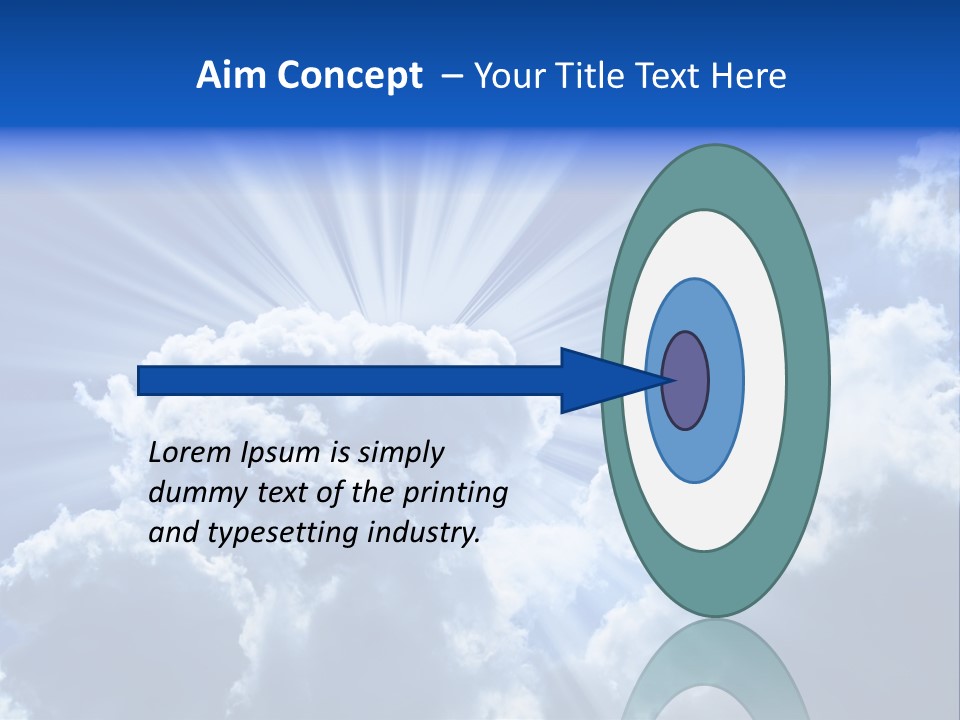 Aim Concept – Your Title Text Here

Lorem Ipsum is simply dummy text of the printing and typesetting industry.